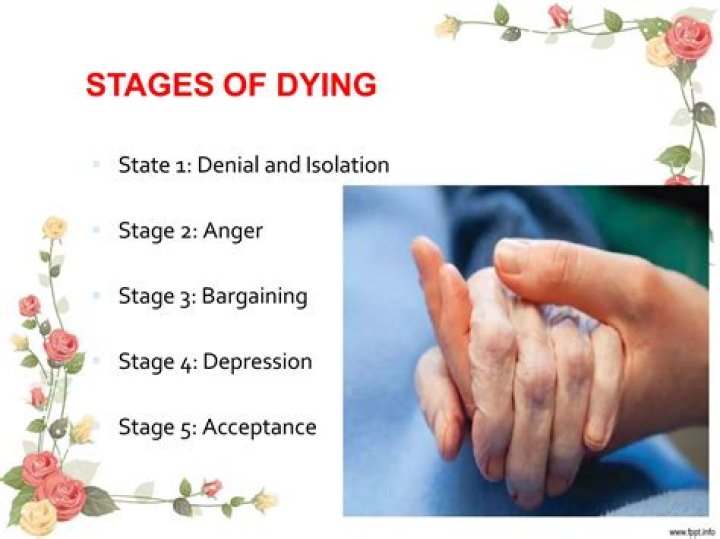 STAGES OF DYING

State 1: Denial and Isolation

Stage 2: Anger

Stage 3: Bargaining

Stage 4: Depression

Stage 5: Acceptance

www.fppt.info